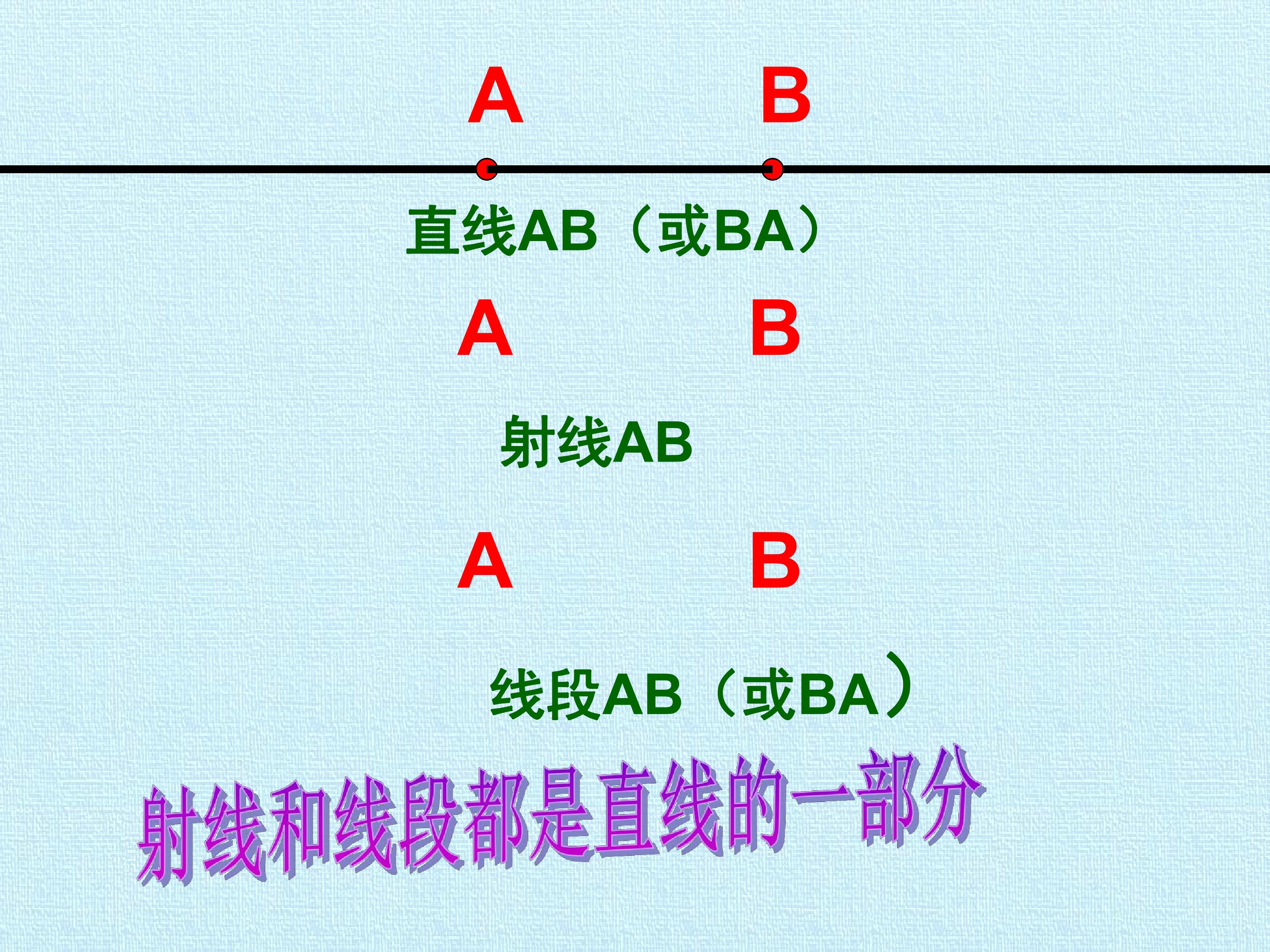 A B

直线AB（或BA）

A B

射线AB

A B

线段AB（或BA）

射线和线段都是直线的一部分